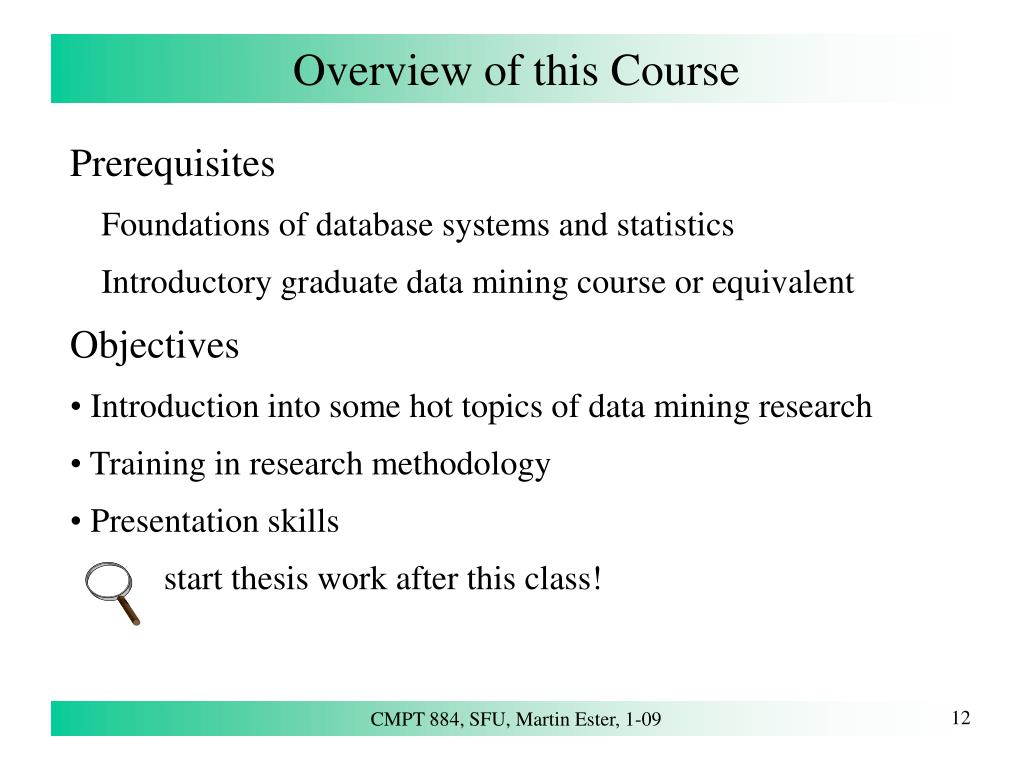 Overview of this Course

Prerequisites

Foundations of database systems and statistics

Introductory graduate data mining course or equivalent

Objectives

• Introduction into some hot topics of data mining research

• Training in research methodology

• Presentation skills

start thesis work after this class!

CMPT 884, SFU, Martin Ester, 1-09

12